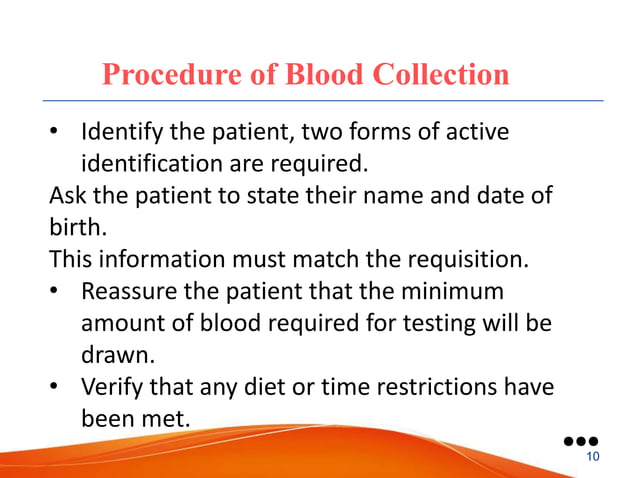 Procedure of Blood Collection

• Identify the patient, two forms of active identification are required.
Ask the patient to state their name and date of birth.
This information must match the requisition.
• Reassure the patient that the minimum amount of blood required for testing will be drawn.
• Verify that any diet or time restrictions have been met.

10